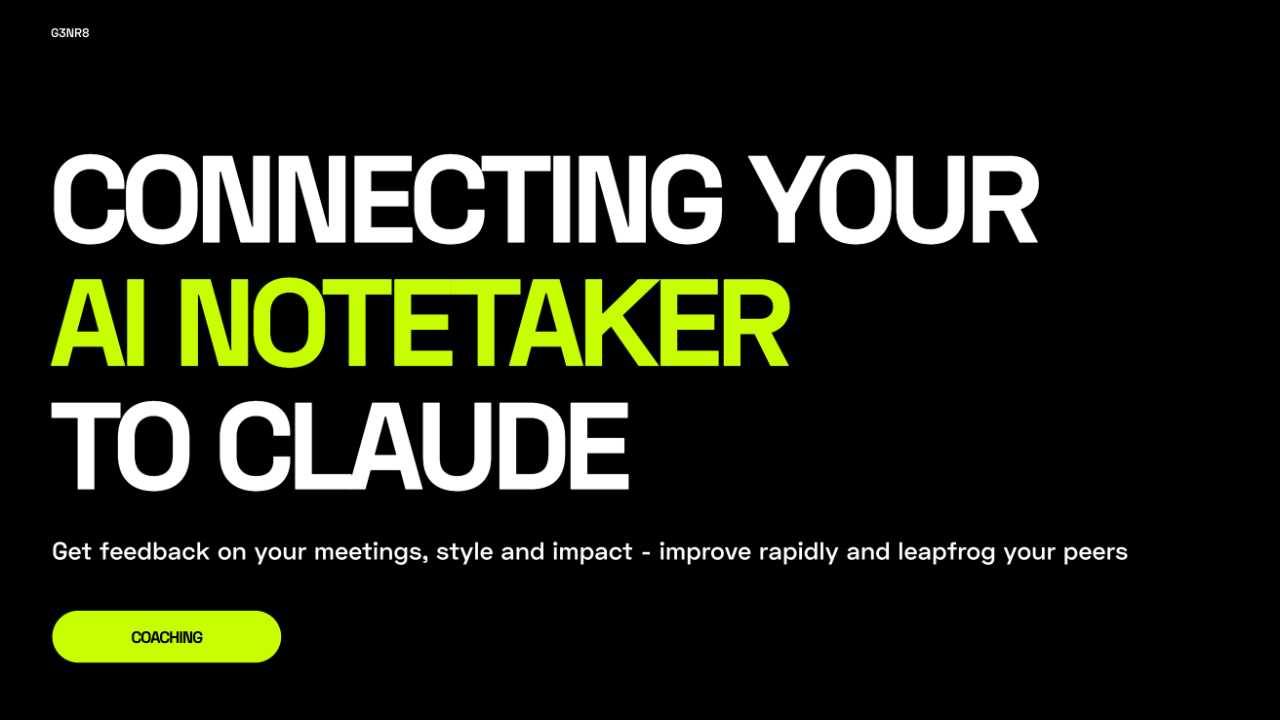 G3NR8

CONNECTING YOUR AI NOTETAKER TO CLAUDE

Get feedback on your meetings, style and impact - improve rapidly and leapfrog your peers

COACHING